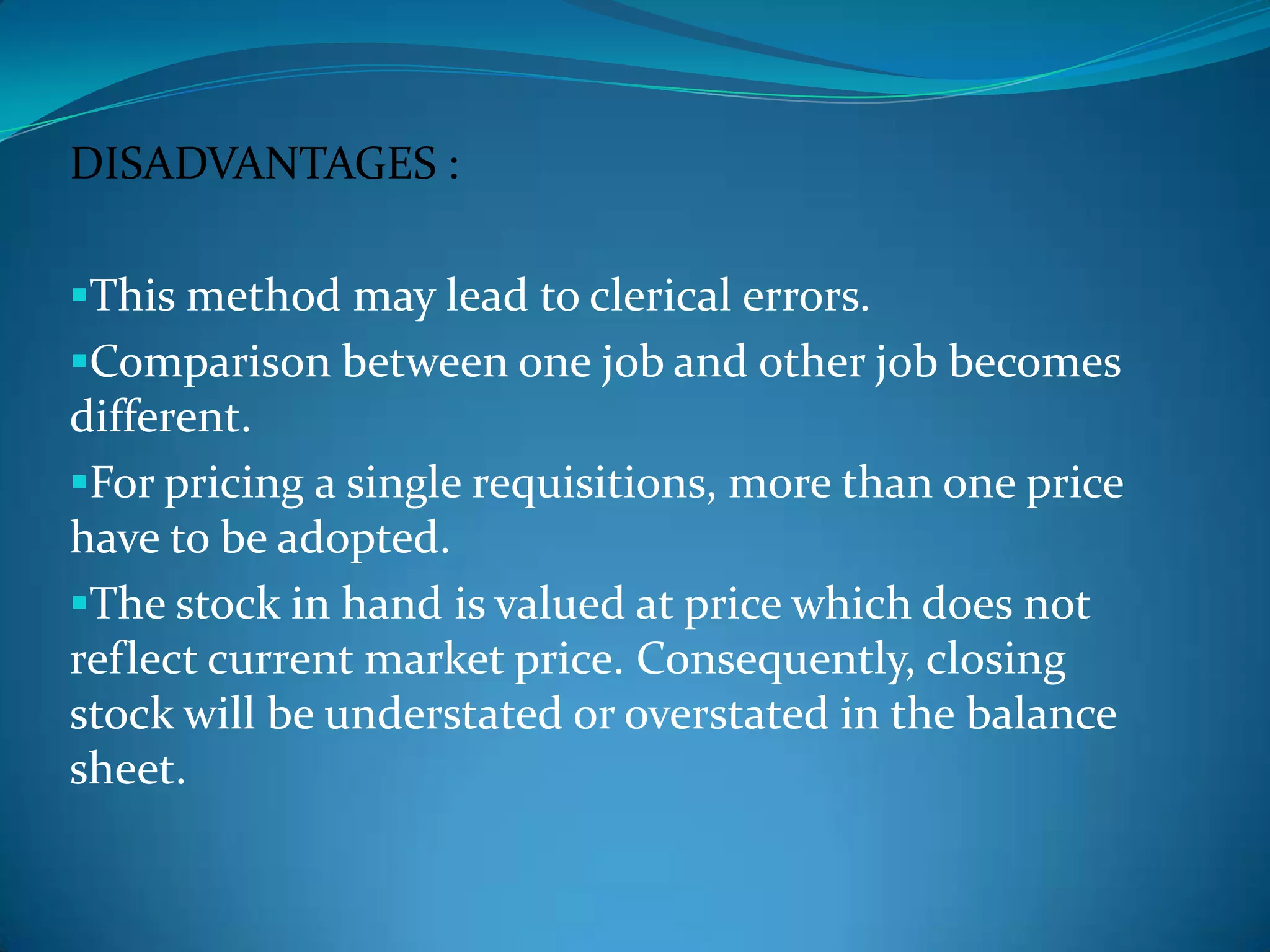 DISADVANTAGES :

▪This method may lead to clerical errors.

▪Comparison between one job and other job becomes different.

▪For pricing a single requisitions, more than one price have to be adopted.

▪The stock in hand is valued at price which does not reflect current market price. Consequently, closing stock will be understated or overstated in the balance sheet.